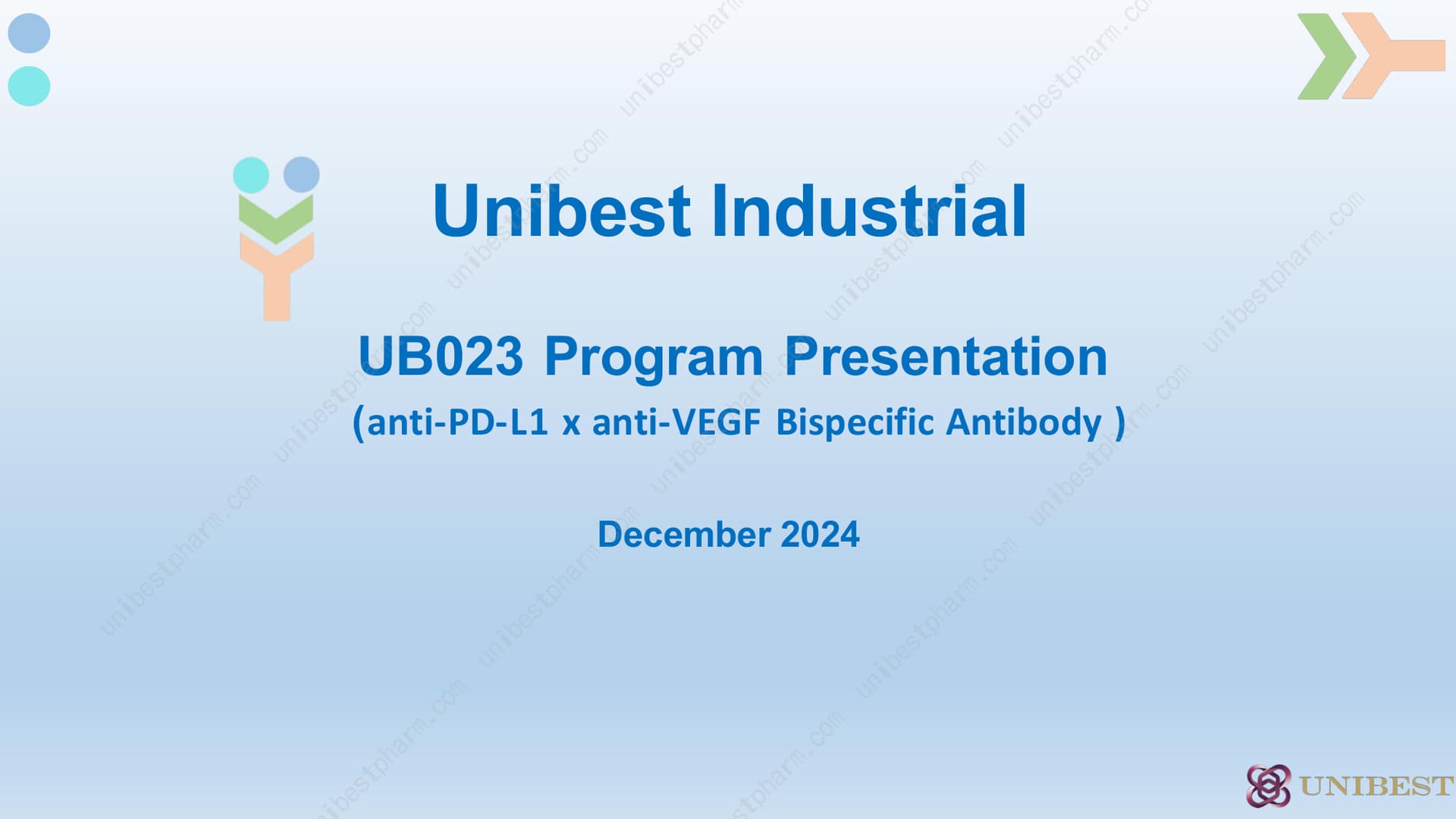 Unibest Industrial

UB023 Program Presentation
(anti-PD-L1 x anti-VEGF Bispecific Antibody )

December 2024

UNIBEST

unibestpharm.com